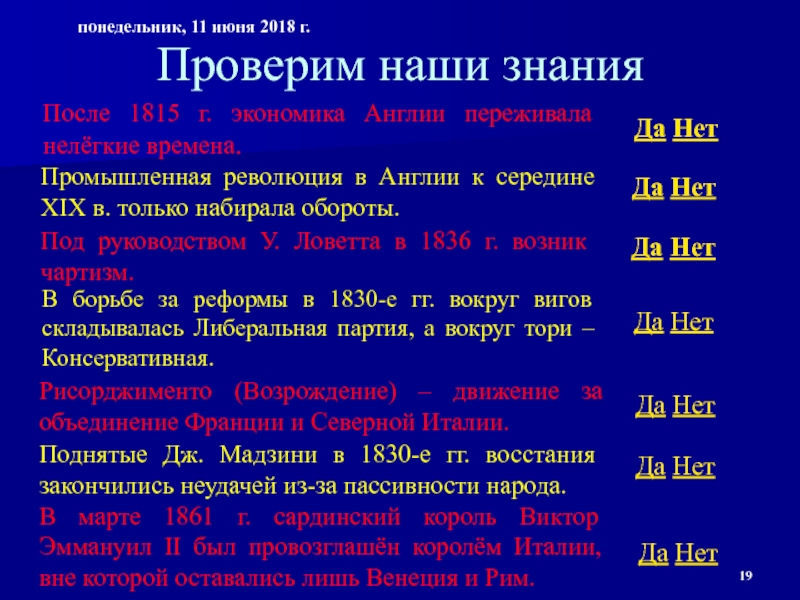 понедельник, 11 июня 2018 г.

Проверим наши знания

После 1815 г. экономика Англии переживала нелёгкие времена.

Да Нет

Промышленная революция в Англии к середине XIX в. только набирала обороты.

Да Нет

Под руководством У. Ловетта в 1836 г. возник чартизм.

Да Нет

В борьбе за реформы в 1830-е гг. вокруг вигов складывалась Либеральная партия, а вокруг тори – Консервативная.

Да Нет

Рисорджименто (Возрождение) – движение за объединение Франции и Северной Италии.

Да Нет

Поднятые Дж. Мадзини в 1830-е гг. восстания закончились неудачей из-за пассивности народа.

Да Нет

В марте 1861 г. сардинский король Виктор Эммануил II был провозглашён королём Италии, вне которой оставались лишь Венеция и Рим.

Да Нет

19